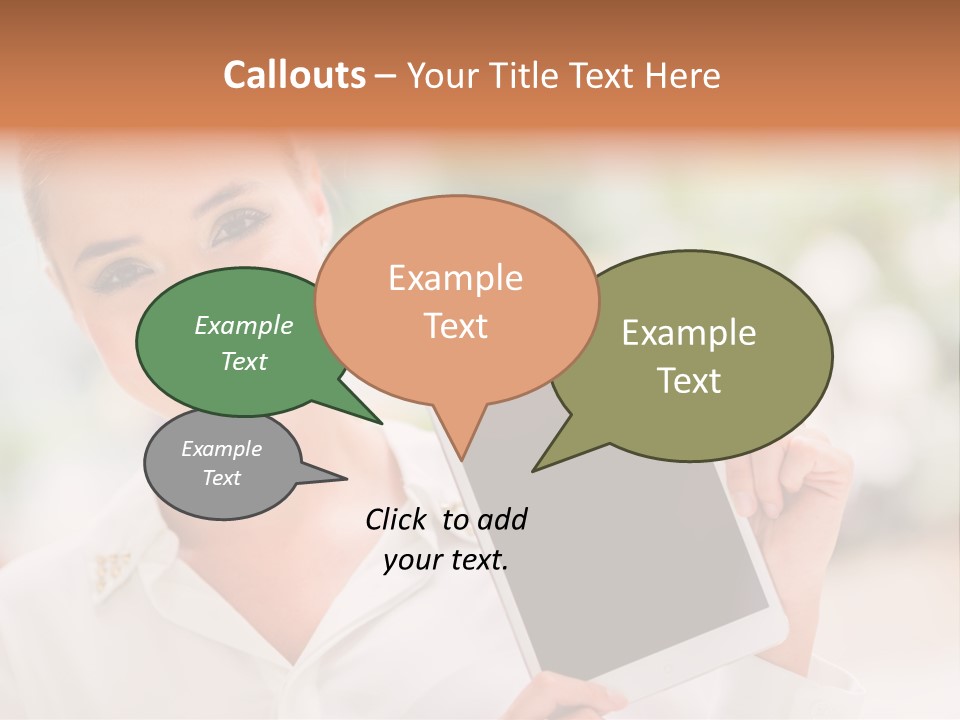 Callouts – Your Title Text Here

Example Text

Example Text

Example Text

Example Text

Click to add your text.